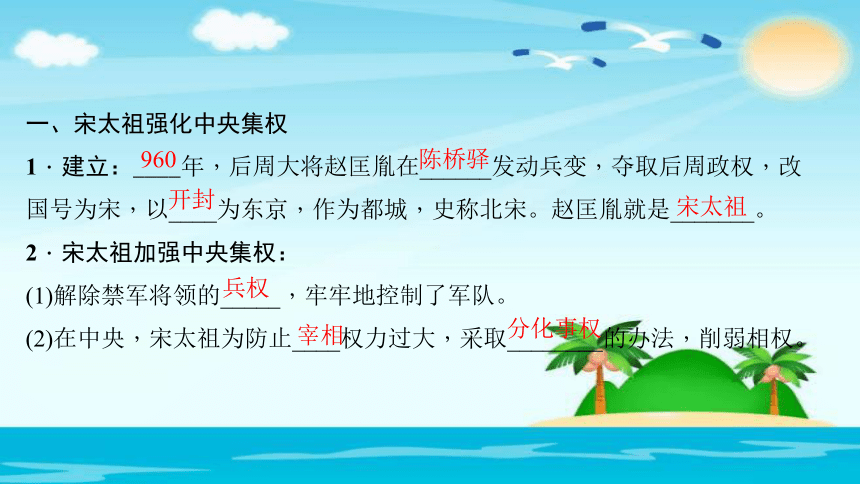 一、宋太祖强化中央集权

1．建立：960年，后周大将赵匡胤在陈桥驿发动兵变，夺取后周政权，改国号为宋，以开封为东京，作为都城，史称北宋。赵匡胤就是宋太祖。

2．宋太祖加强中央集权：

(1)解除禁军将领的兵权，牢牢地控制了军队。

(2)在中央，宋太祖为防止宰相权力过大，采取分化事权的办法，削弱相权。